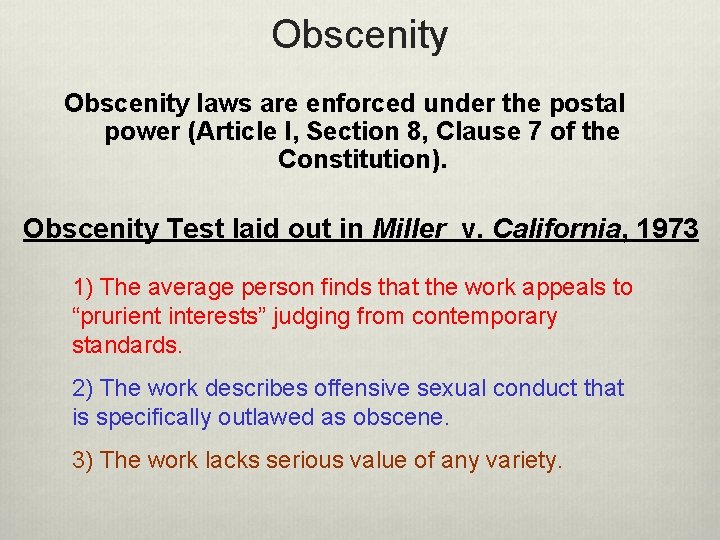 Obscenity

Obscenity laws are enforced under the postal power (Article I, Section 8, Clause 7 of the Constitution).

Obscenity Test laid out in Miller v. California, 1973

1) The average person finds that the work appeals to “prurient interests” judging from contemporary standards.

2) The work describes offensive sexual conduct that is specifically outlawed as obscene.

3) The work lacks serious value of any variety.